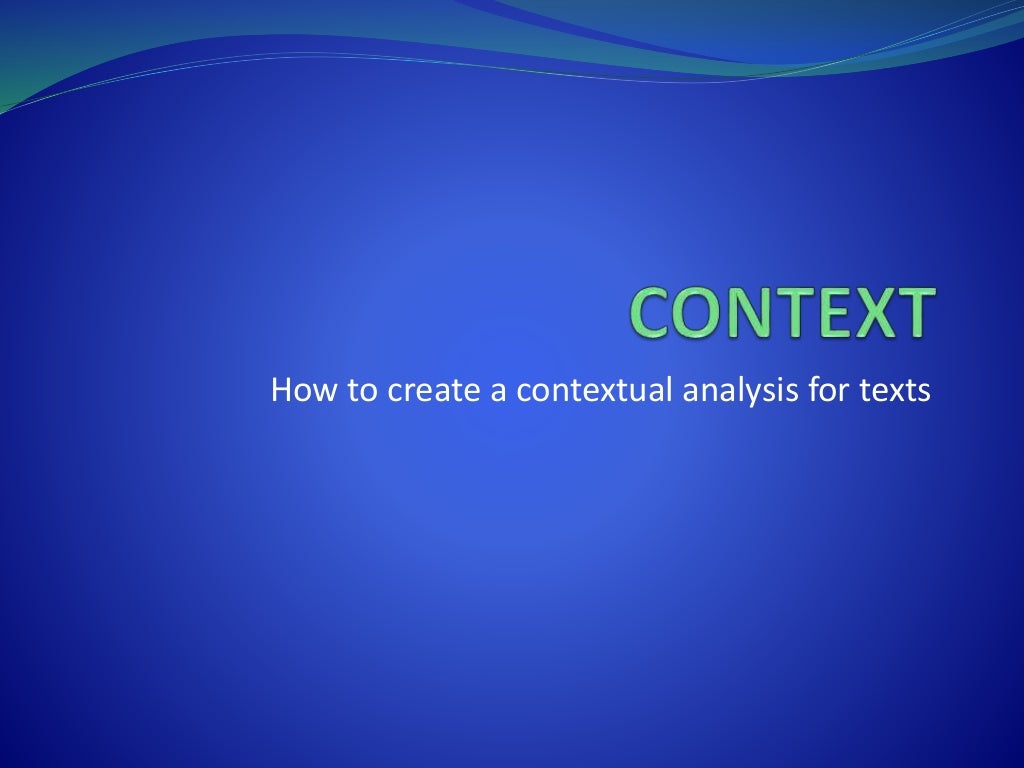 CONTEXT

How to create a contextual analysis for texts